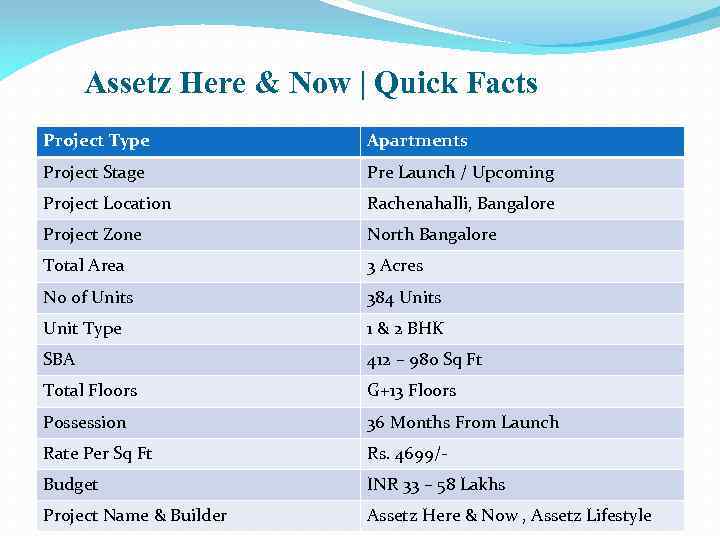 Assetz Here & Now | Quick Facts

| Project Type | Apartments |
|---|---|
| Project Stage | Pre Launch / Upcoming |
| Project Location | Rachenahalli, Bangalore |
| Project Zone | North Bangalore |
| Total Area | 3 Acres |
| No of Units | 384 Units |
| Unit Type | 1 & 2 BHK |
| SBA | 412 – 980 Sq Ft |
| Total Floors | G+13 Floors |
| Possession | 36 Months From Launch |
| Rate Per Sq Ft | Rs. 4699/- |
| Budget | INR 33 – 58 Lakhs |
| Project Name & Builder | Assetz Here & Now , Assetz Lifestyle |